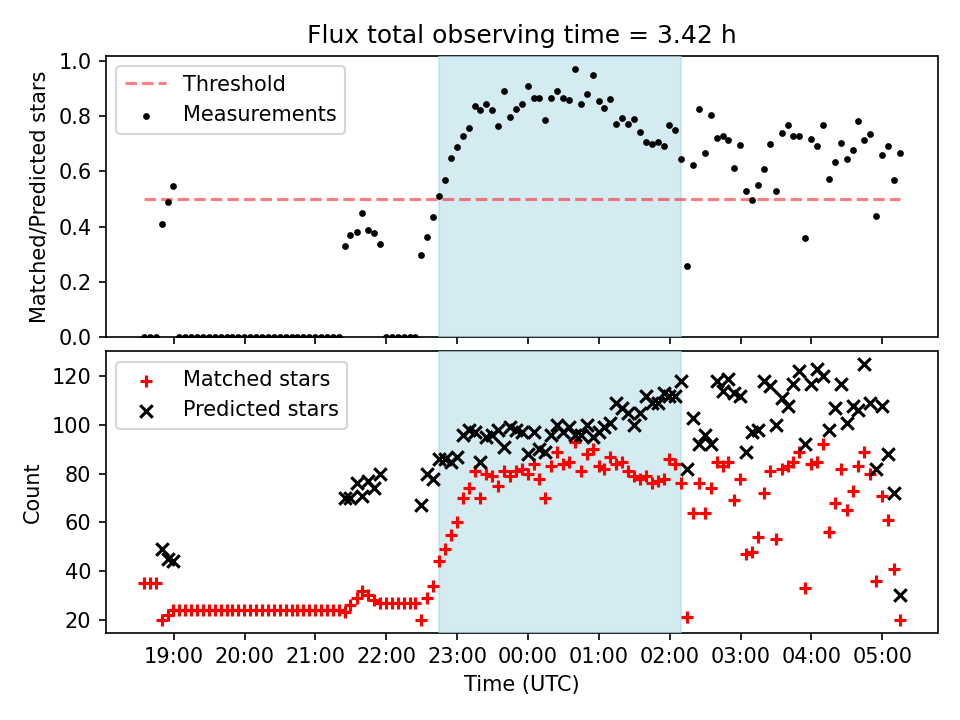 Flux total observing time = 3.42 h

Threshold
Measurements

Matched/Predicted stars

1.0
0.8
0.6
0.4
0.2
0.0

Matched stars
Predicted stars

Count

120
100
80
60
40
20

19:00 20:00 21:00 22:00 23:00 00:00 01:00 02:00 03:00 04:00 05:00

Time (UTC)